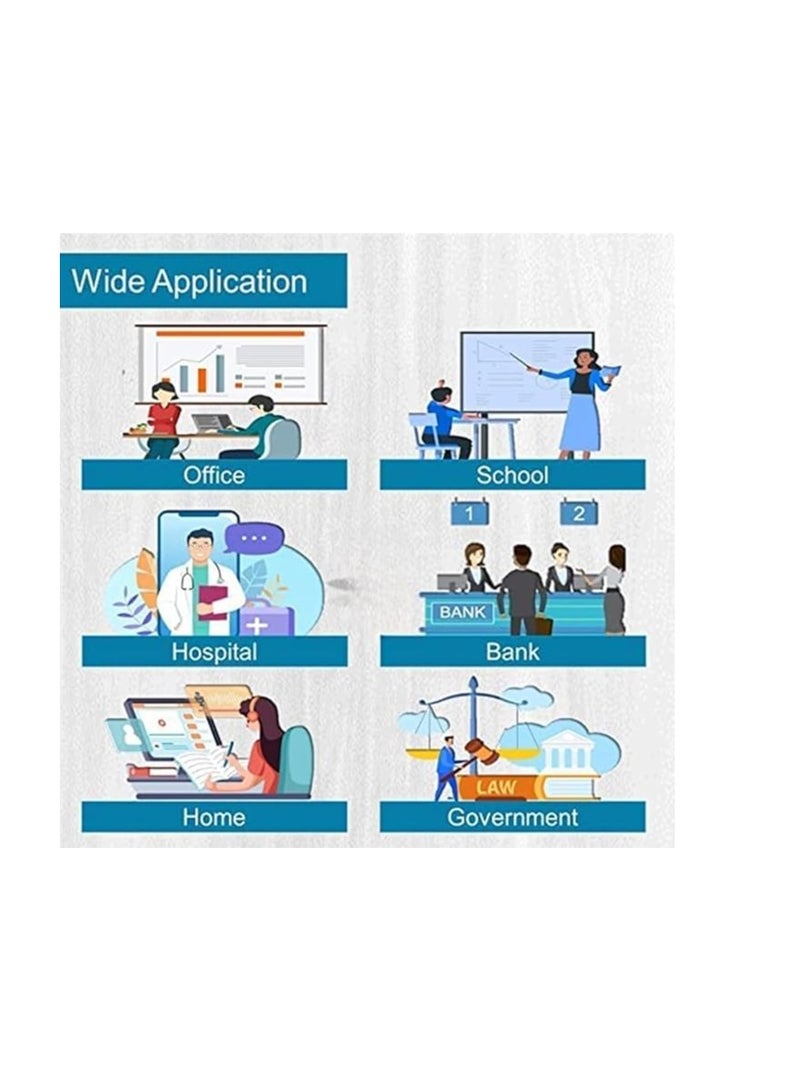 Wide Application

Office

School

1

2

BANK

Hospital

Bank

LAW

Home

Government